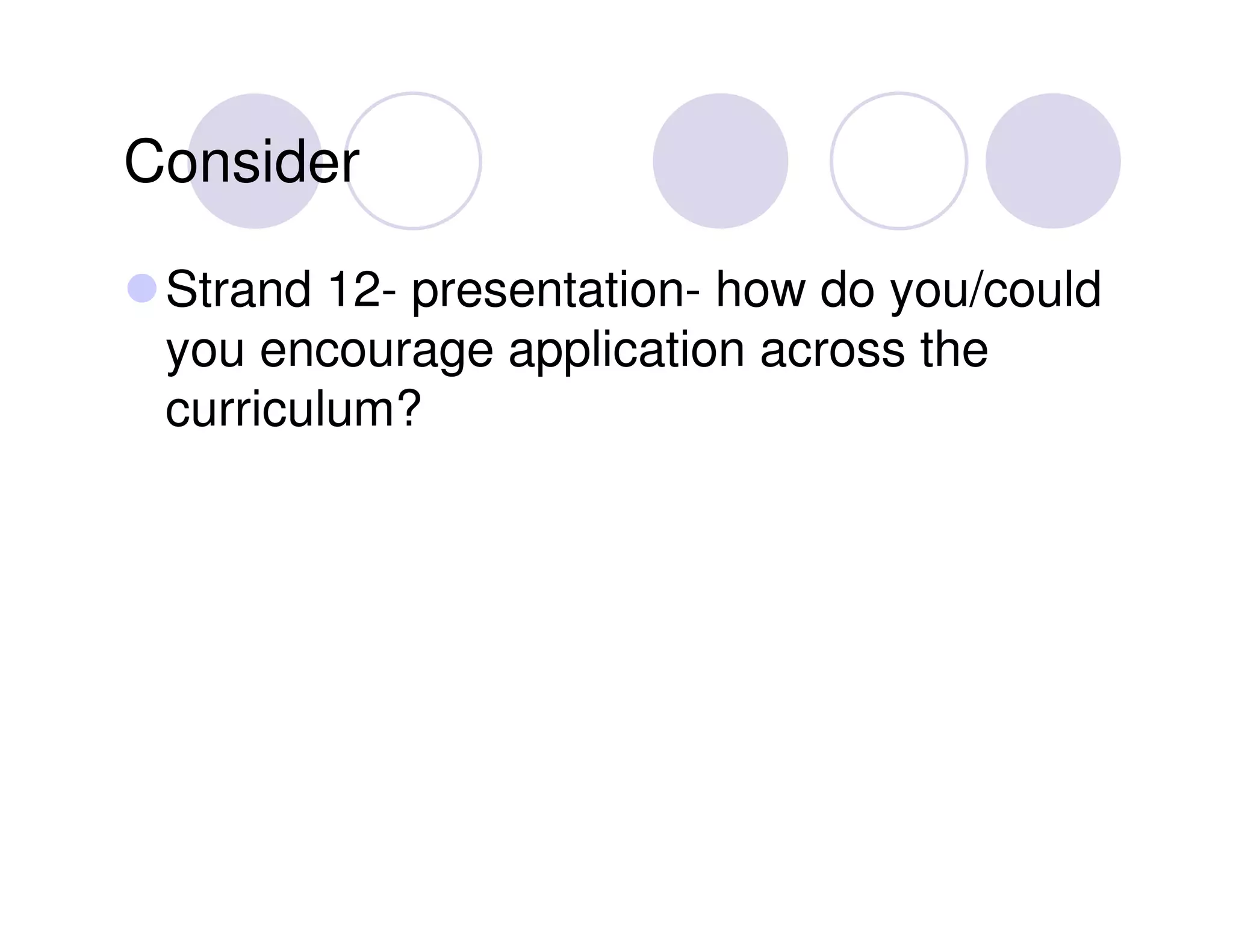 Consider

Strand 12- presentation- how do you/could you encourage application across the curriculum?